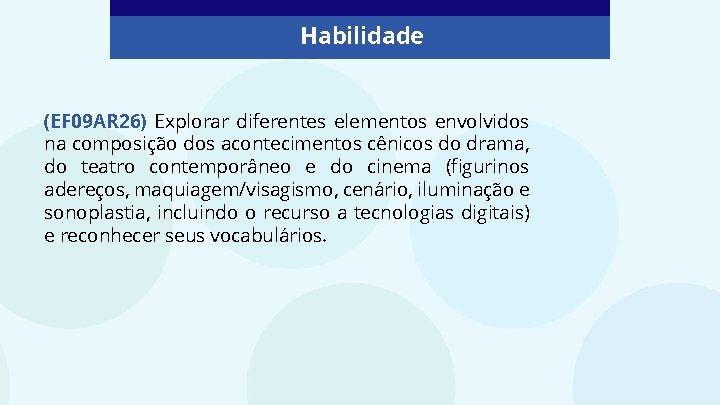 Habilidade

(EF09AR26) Explorar diferentes elementos envolvidos na composição dos acontecimentos cênicos do drama, do teatro contemporâneo e do cinema (figurinos adereços, maquiagem/visagismo, cenário, iluminação e sonoplastia, incluindo o recurso a tecnologias digitais) e reconhecer seus vocabulários.